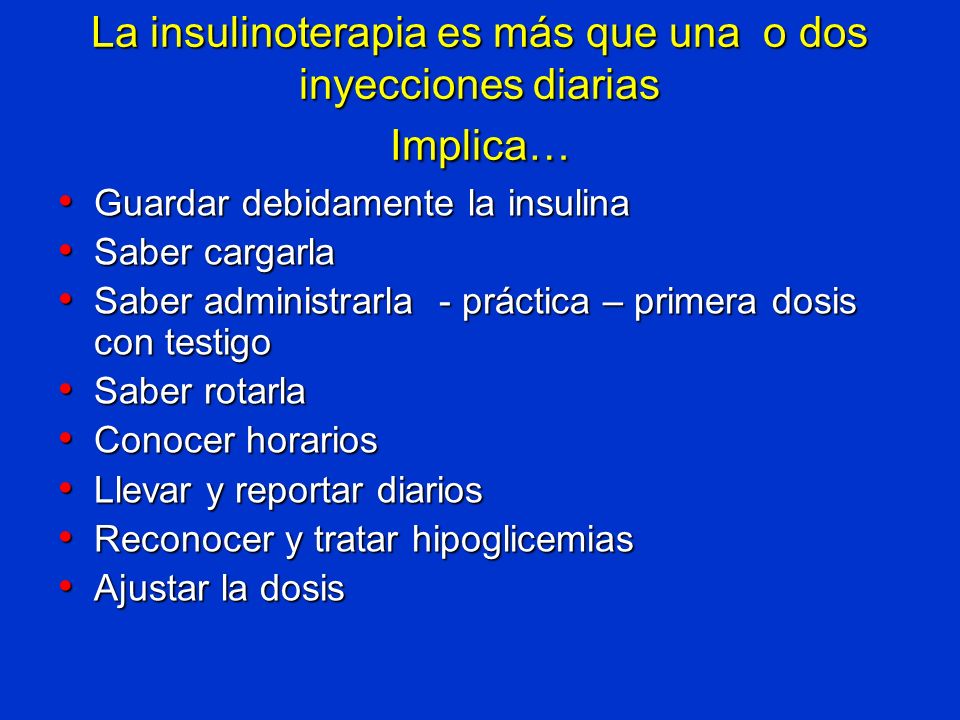 La insulinoterapia es más que una o dos inyecciones diarias

Implica…

• Guardar debidamente la insulina
• Saber cargarla
• Saber administrarla - práctica – primera dosis con testigo
• Saber rotarla
• Conocer horarios
• Llevar y reportar diarios
• Reconocer y tratar hipoglicemias
• Ajustar la dosis